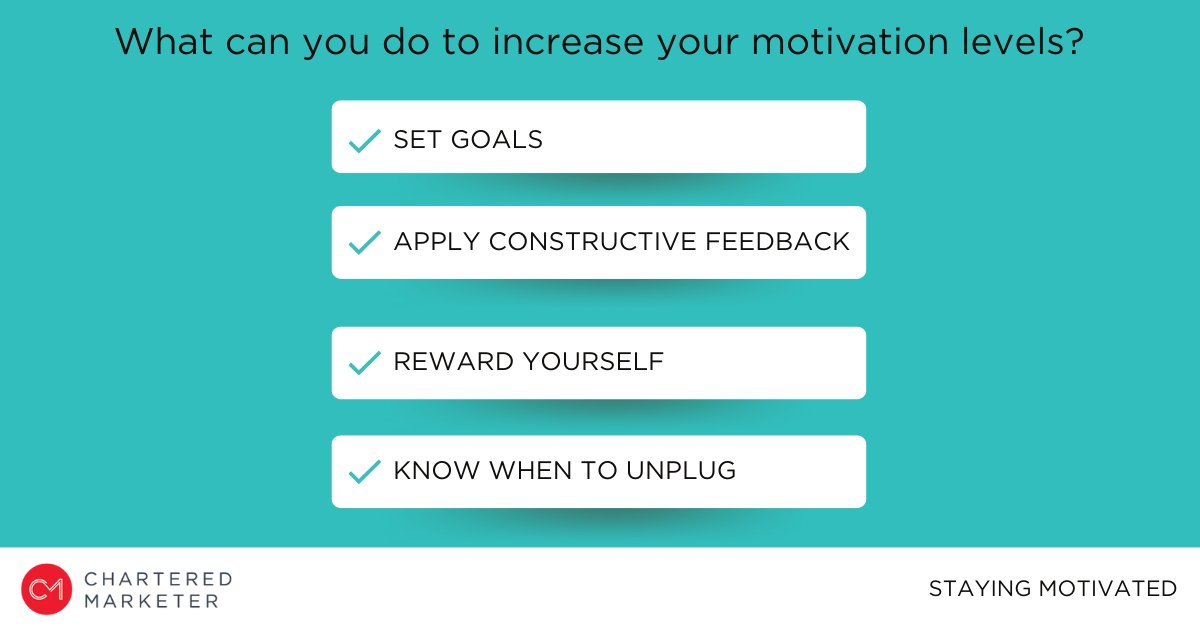 What can you do to increase your motivation levels?

SET GOALS

APPLY CONSTRUCTIVE FEEDBACK

REWARD YOURSELF

KNOW WHEN TO UNPLUG

CM CHARTERED MARKETER

STAYING MOTIVATED